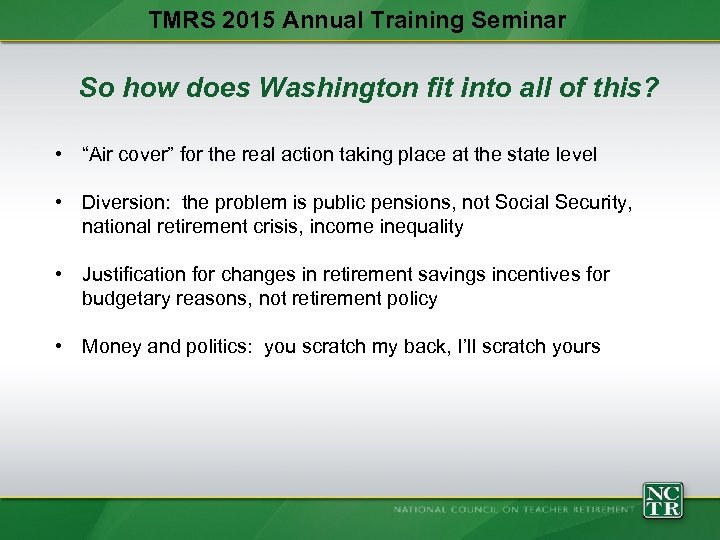 TMRS 2015 Annual Training Seminar

So how does Washington fit into all of this?

• “Air cover” for the real action taking place at the state level

• Diversion: the problem is public pensions, not Social Security, national retirement crisis, income inequality

• Justification for changes in retirement savings incentives for budgetary reasons, not retirement policy

• Money and politics: you scratch my back, I’ll scratch yours

NATIONAL COUNCIL ON TEACHER RETIREMENT

NC TR